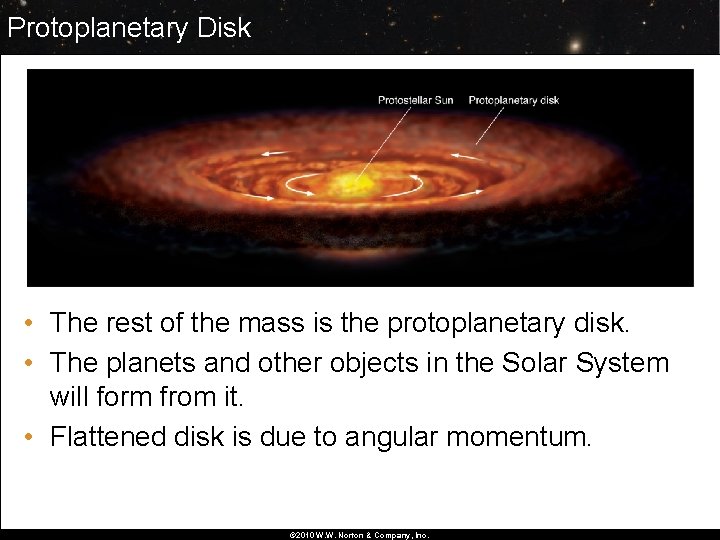 Protoplanetary Disk

Protostellar Sun
Protoplanetary disk

• The rest of the mass is the protoplanetary disk.
• The planets and other objects in the Solar System will form from it.
• Flattened disk is due to angular momentum.

©2010 W.W. Norton & Company, Inc.